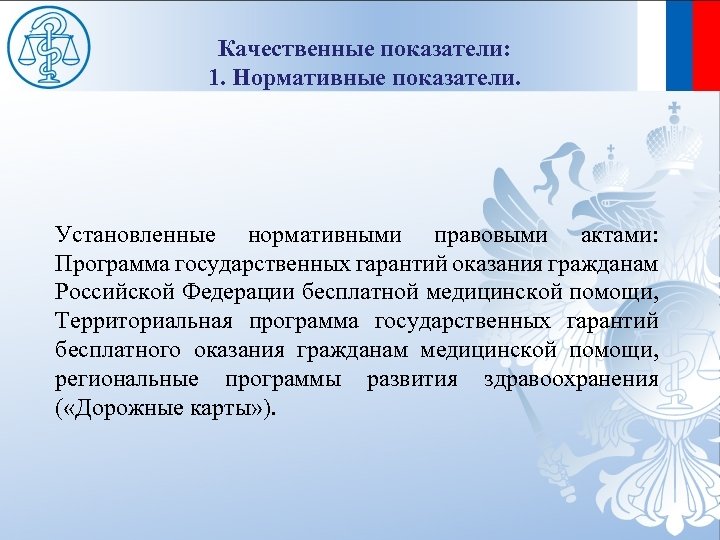 Качественные показатели:
1. Нормативные показатели.

Установленные нормативными правовыми актами: Программа государственных гарантий оказания гражданам Российской Федерации бесплатной медицинской помощи, Территориальная программа государственных гарантий бесплатного оказания гражданам медицинской помощи, региональные программы развития здравоохранения («Дорожные карты»).